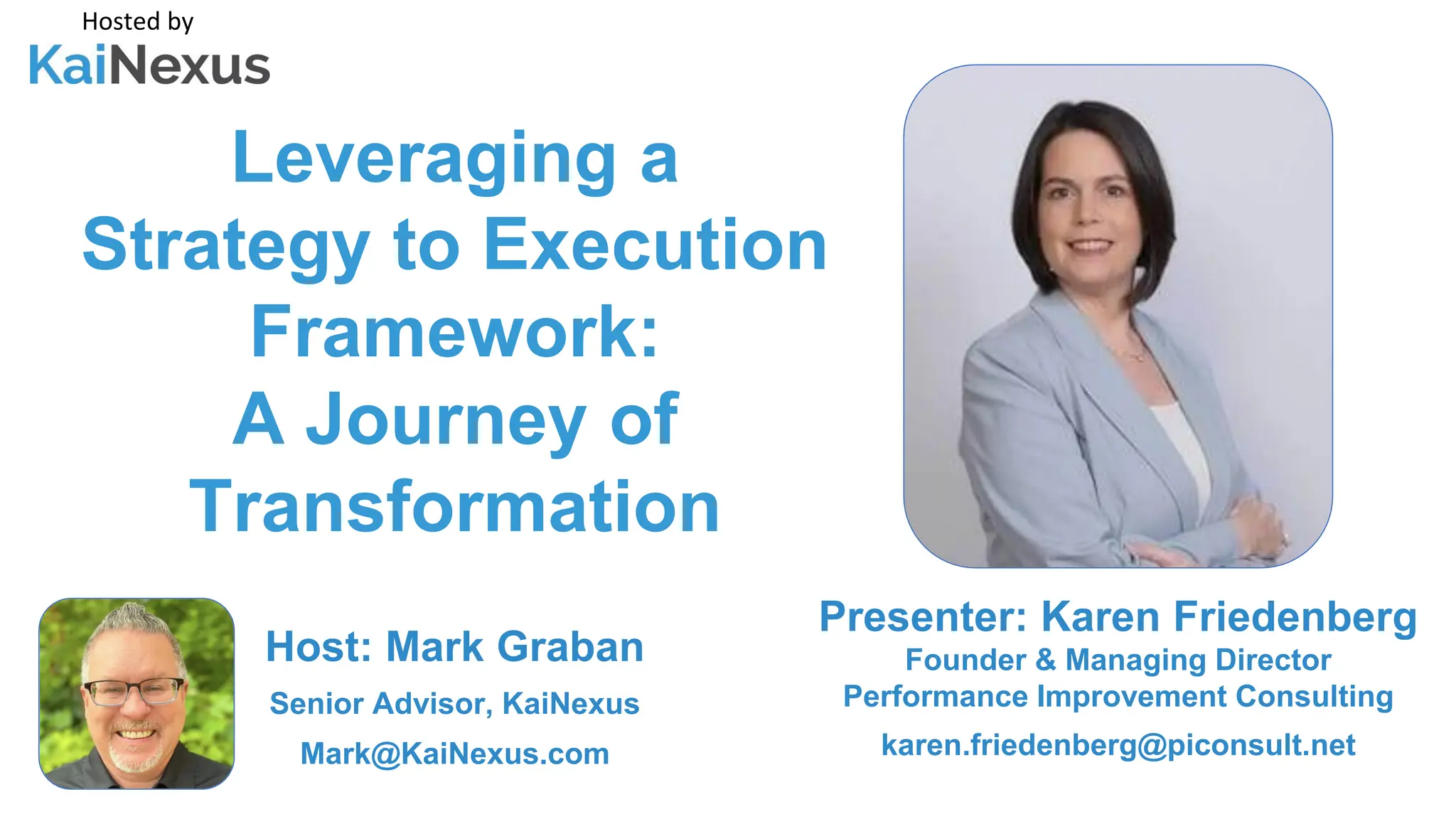 Hosted by
KaiNexus

Leveraging a Strategy to Execution Framework: A Journey of Transformation

Host: Mark Graban
Senior Advisor, KaiNexus
Mark@KaiNexus.com

Presenter: Karen Friedenberg
Founder & Managing Director
Performance Improvement Consulting
karen.friedenberg@piconsult.net